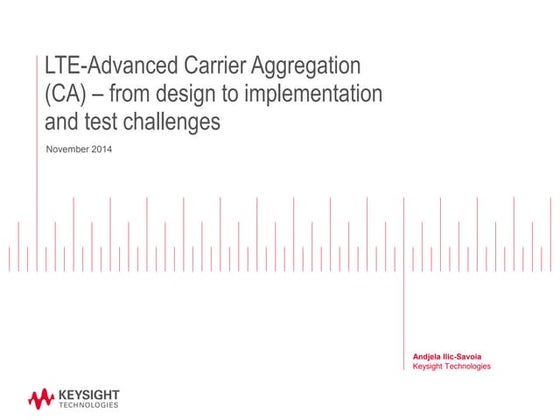 LTE-Advanced Carrier Aggregation (CA) – from design to implementation and test challenges

November 2014

Andjela Ilic-Savoia
Keysight Technologies

KEYSIGHT
TECHNOLOGIES